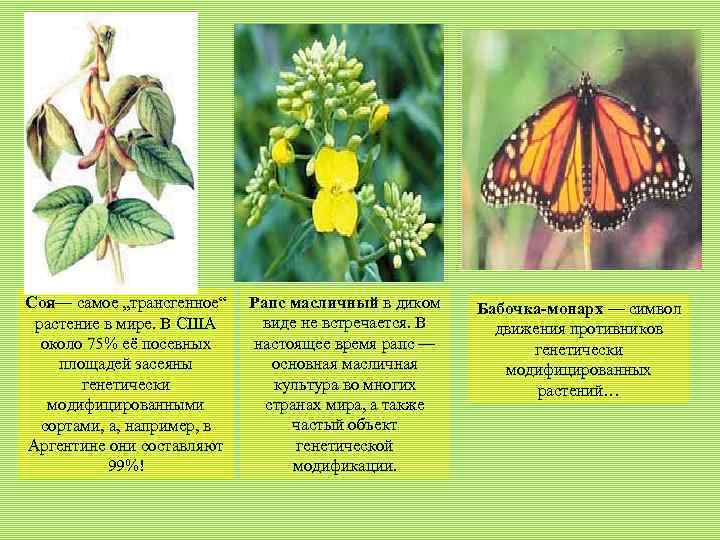 Соя— самое „трансгенное“ растение в мире. В США около 75% её посевных площадей засеяны генетически модифицированными сортами, а, например, в Аргентине они составляют 99%!

Рапс масличный в диком виде не встречается. В настоящее время рапс — основная масличная культура во многих странах мира, а также частый объект генетической модификации.

Бабочка-монарх — символ движения противников генетически модифицированных растений…